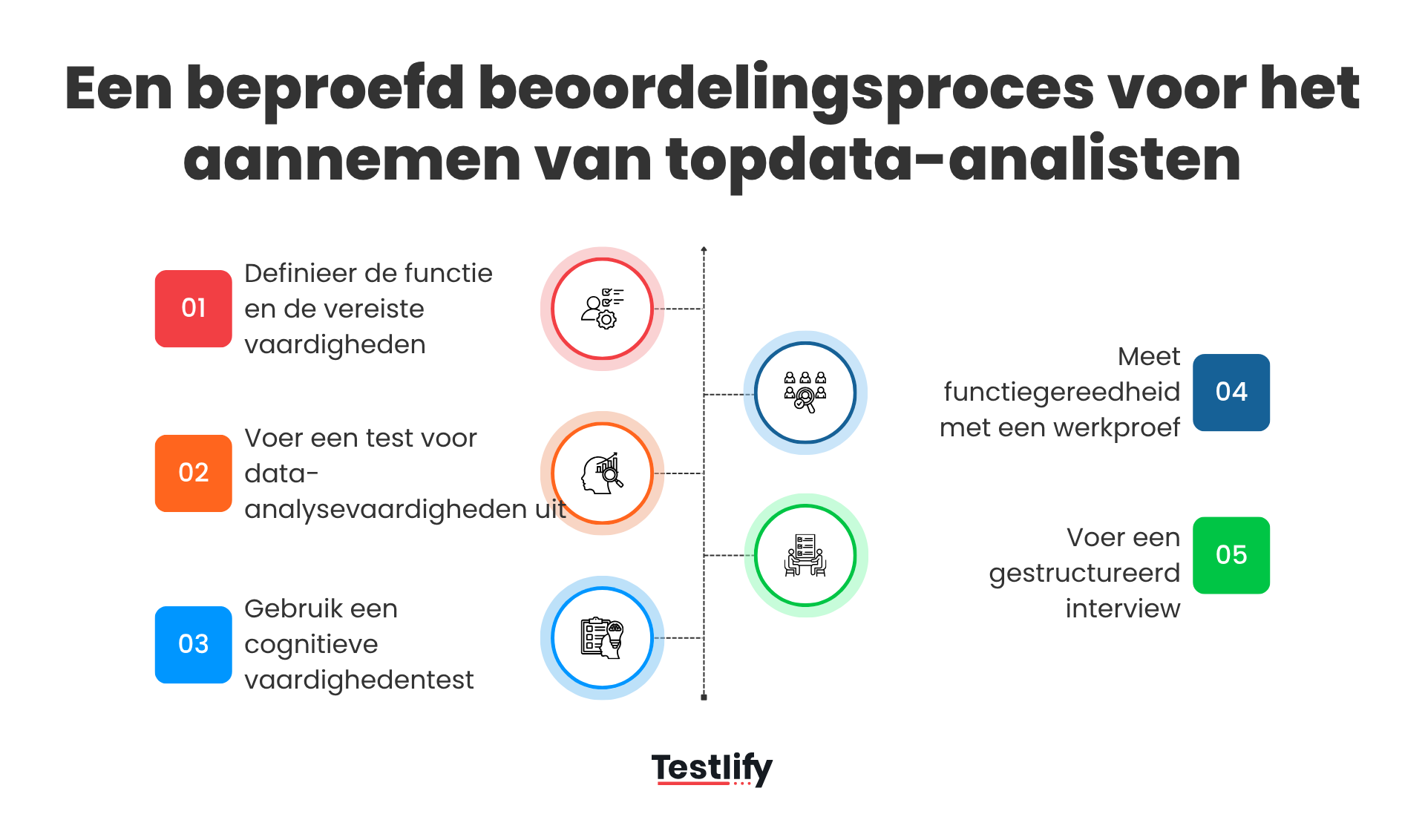 Een beproefd beoordelingsproces voor het aannemen van topdata-analisten

01 Definieer de functie en de vereiste vaardigheden

02 Voer een test voor data-analysevaardigheden uit

03 Gebruik een cognitieve vaardighedentest

Meet functiegereedheid met een werkproef 04

Voer een gestructureerd interview 05

Testlify